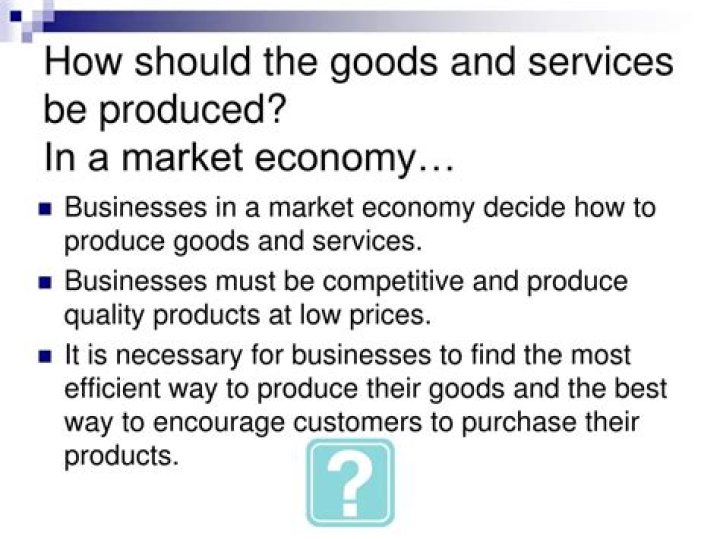 How should the goods and services be produced?
In a market economy…

- Businesses in a market economy decide how to produce goods and services.
- Businesses must be competitive and produce quality products at low prices.
- It is necessary for businesses to find the most efficient way to produce their goods and the best way to encourage customers to purchase their products.

?